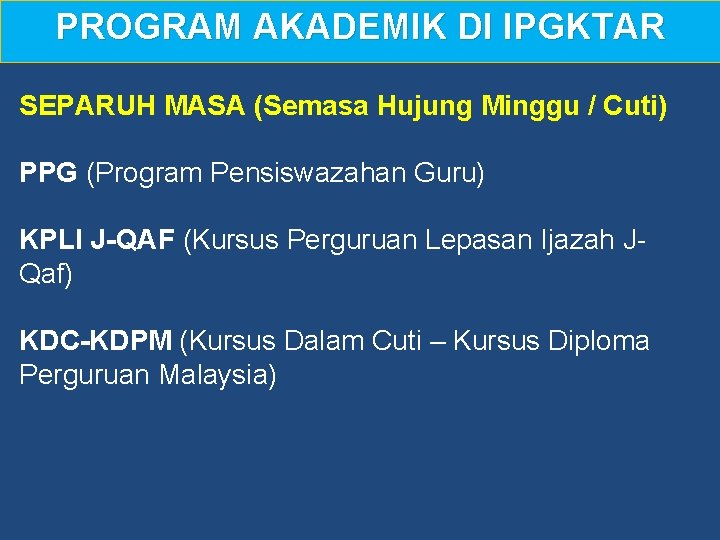 PROGRAM AKADEMIK DI IPGKTAR

SEPARUH MASA (Semasa Hujung Minggu / Cuti)

PPG (Program Pensiswazahan Guru)

KPLI J-QAF (Kursus Perguruan Lepasan Ijazah J-Qaf)

KDC-KDPM (Kursus Dalam Cuti – Kursus Diploma Perguruan Malaysia)